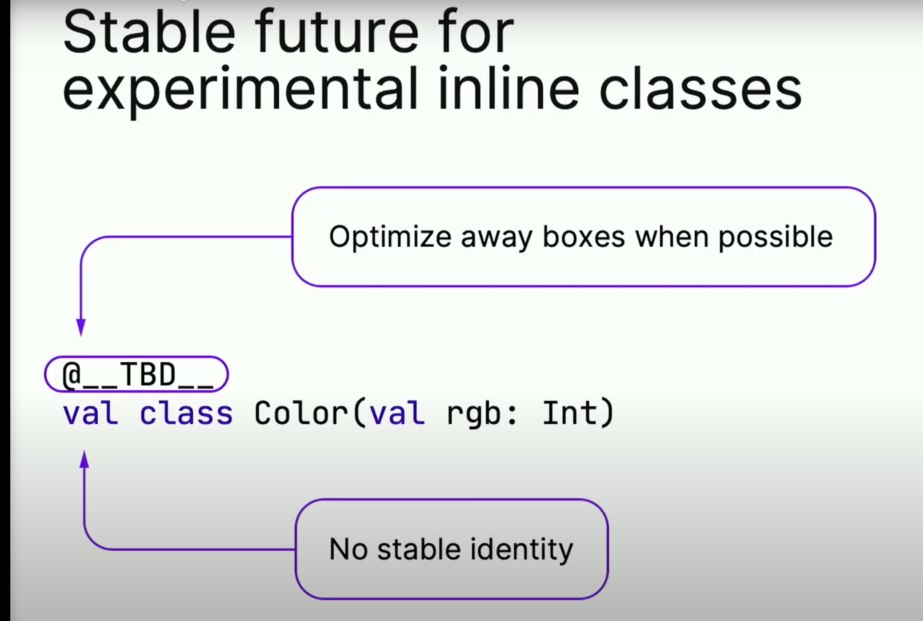 Stable future for experimental inline classes

Optimize away boxes when possible

@__TBD__
val class Color(val rgb: Int)

No stable identity